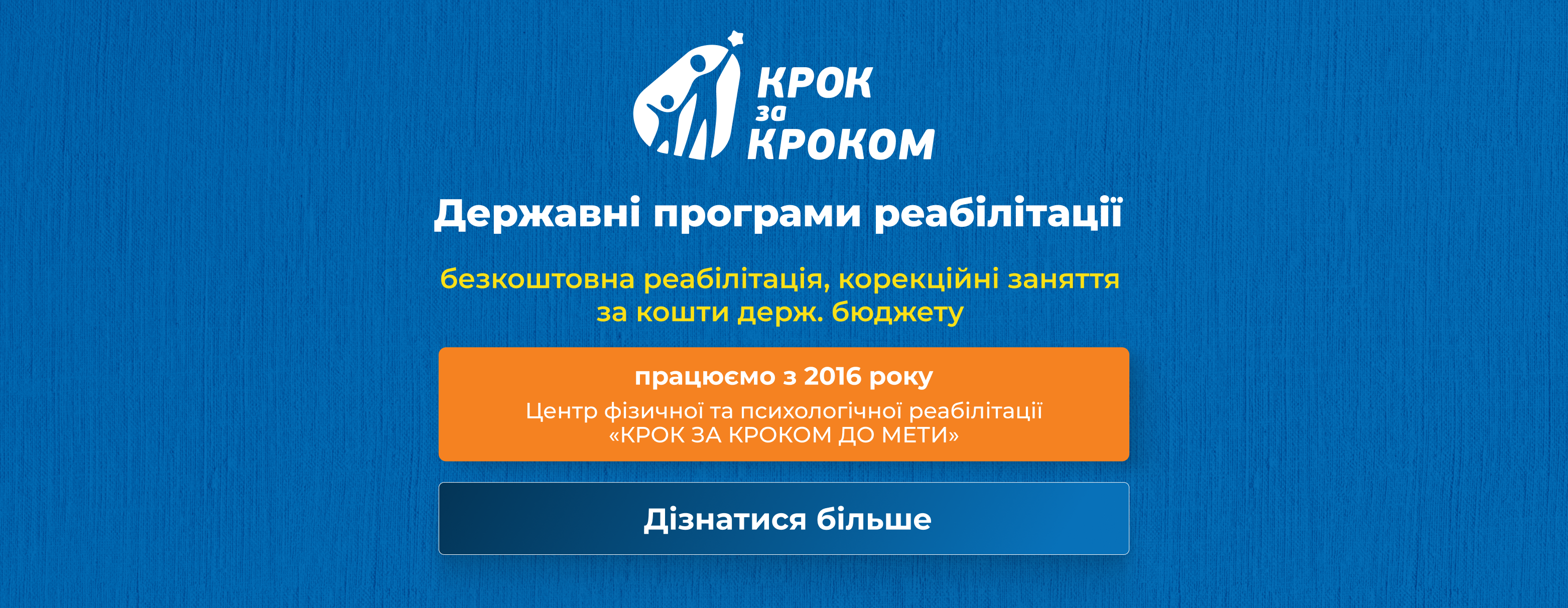 КРОК за КРОКОМ

Державні програми реабілітації

безкоштовна реабілітація, корекційні заняття за кошти держ. бюджету

працюємо з 2016 року

Центр фізичної та психологічної реабілітації «КРОК ЗА КРОКОМ ДО МЕТИ»

Дізнатися більше